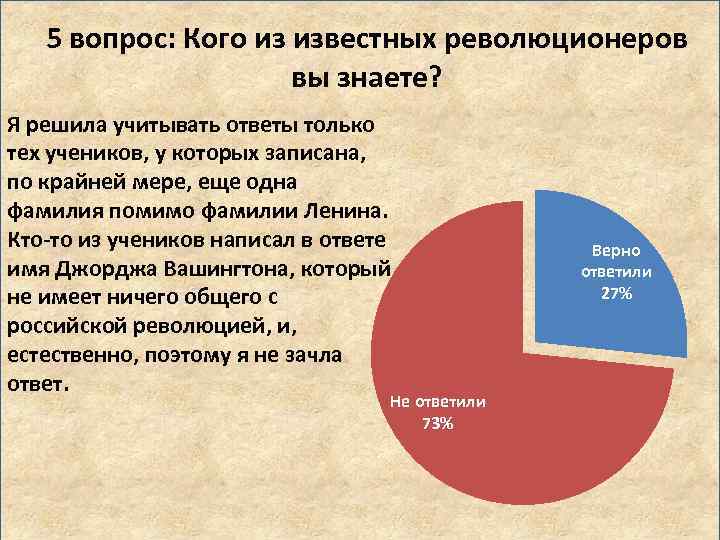 5 вопрос: Кого из известных революционеров вы знаете?

Я решила учитывать ответы только тех учеников, у которых записана, по крайней мере, еще одна фамилия помимо фамилии Ленина. Кто-то из учеников написал в ответе имя Джорджа Вашингтона, который не имеет ничего общего с российской революцией, и, естественно, поэтому я не зачла ответ.

Верно ответили 27%

Не ответили 73%